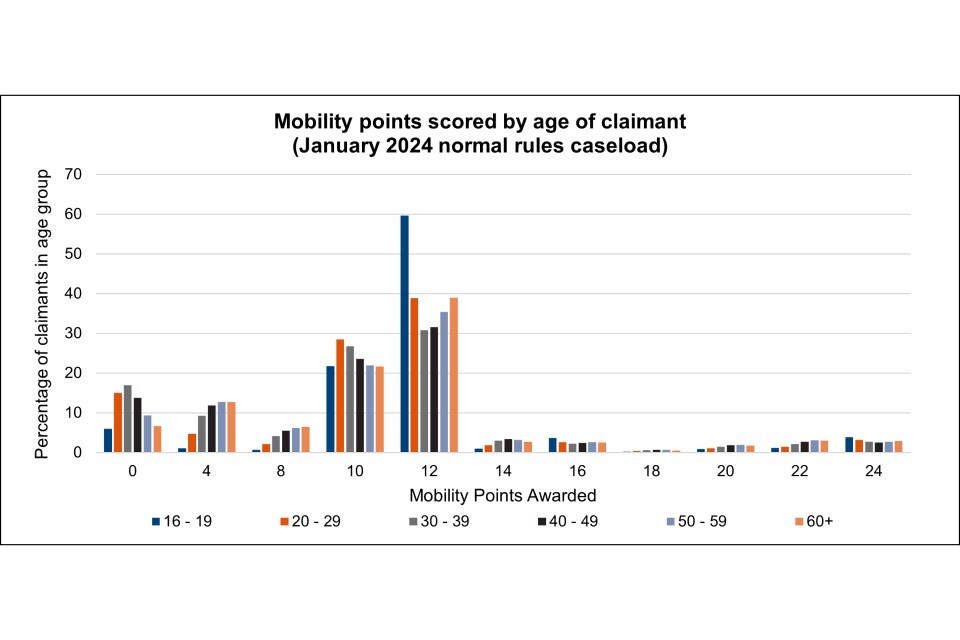 Mobility points scored by age of claimant
(January 2024 normal rules caseload)

Percentage of claimants in age group

70
60
50
40
30
20
10
0

0
4
8
10
12
14
16
18
20
22
24

Mobility Points Awarded

16 - 19
20 - 29
30 - 39
40 - 49
50 - 59
60+